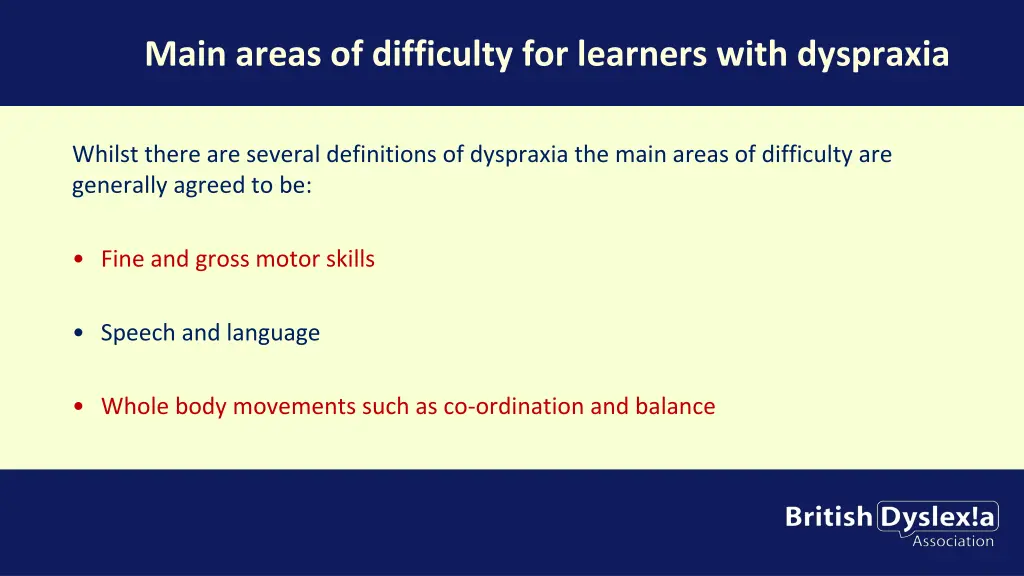 Main areas of difficulty for learners with dyspraxia

Whilst there are several definitions of dyspraxia the main areas of difficulty are generally agreed to be:

• Fine and gross motor skills

• Speech and language

• Whole body movements such as co-ordination and balance

British Dyslex!a Association